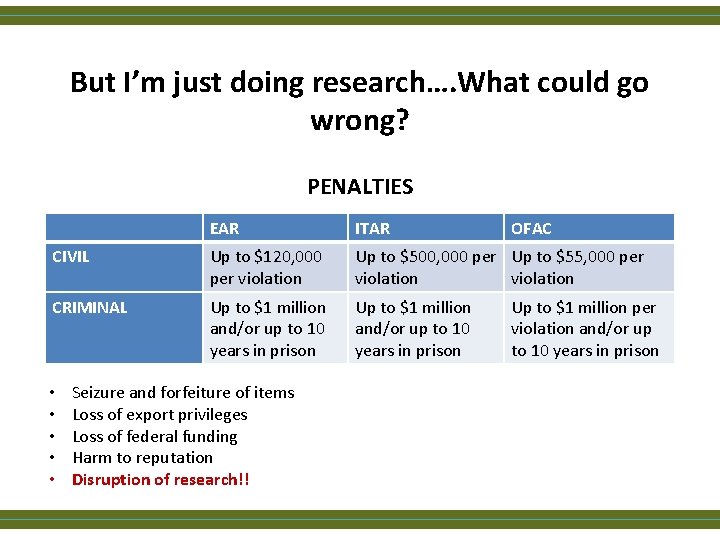 But I'm just doing research….What could go wrong?

PENALTIES

| | EAR | ITAR | OFAC |
|---|---|---|---|
| CIVIL | Up to \$120,000 per violation | Up to \$500,000 per violation | Up to \$55,000 per violation |
| CRIMINAL | Up to \$1 million and/or up to 10 years in prison | Up to \$1 million and/or up to 10 years in prison | Up to \$1 million per violation and/or up to 10 years in prison |

• Seizure and forfeiture of items
• Loss of export privileges
• Loss of federal funding
• Harm to reputation
• Disruption of research!!